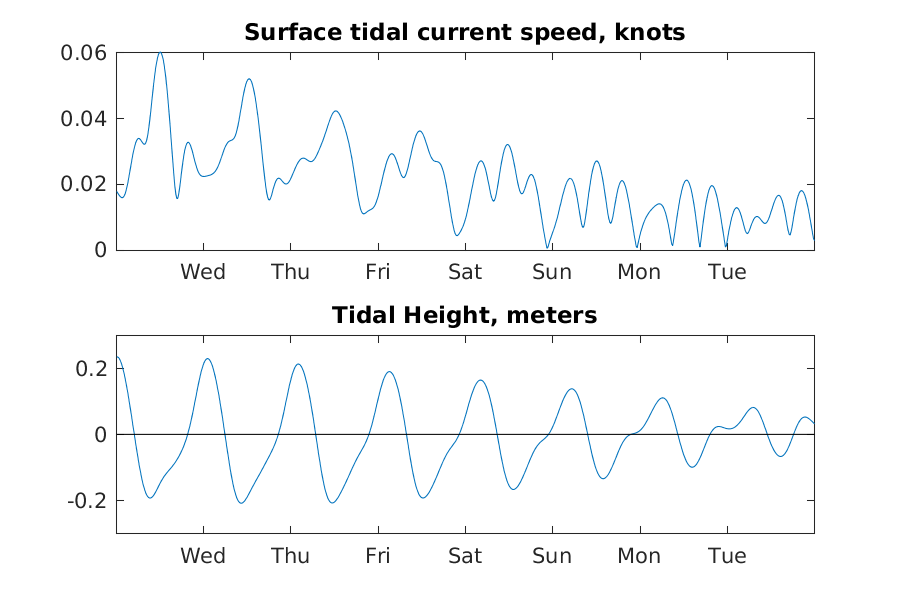 Surface tidal current speed, knots

0.06
0.04
0.02
0

Wed Thu Fri Sat Sun Mon Tue

Tidal Height, meters

0.2
0
-0.2

Wed Thu Fri Sat Sun Mon Tue